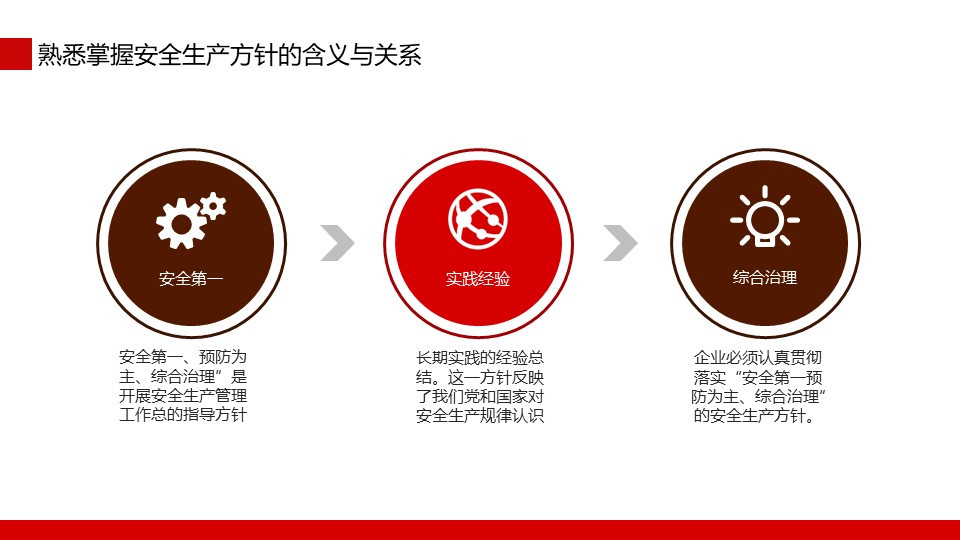 熟悉掌握安全生产方针的含义与关系

安全第一

安全第一、预防为主、综合治理”是开展安全生产管理工作总的指导方针

实践经验

长期实践的经验总结。这一方针反映了我们党和国家对安全生产规律认识

综合治理

企业必须认真贯彻落实“安全第一预防为主、综合治理”的安全生产方针。